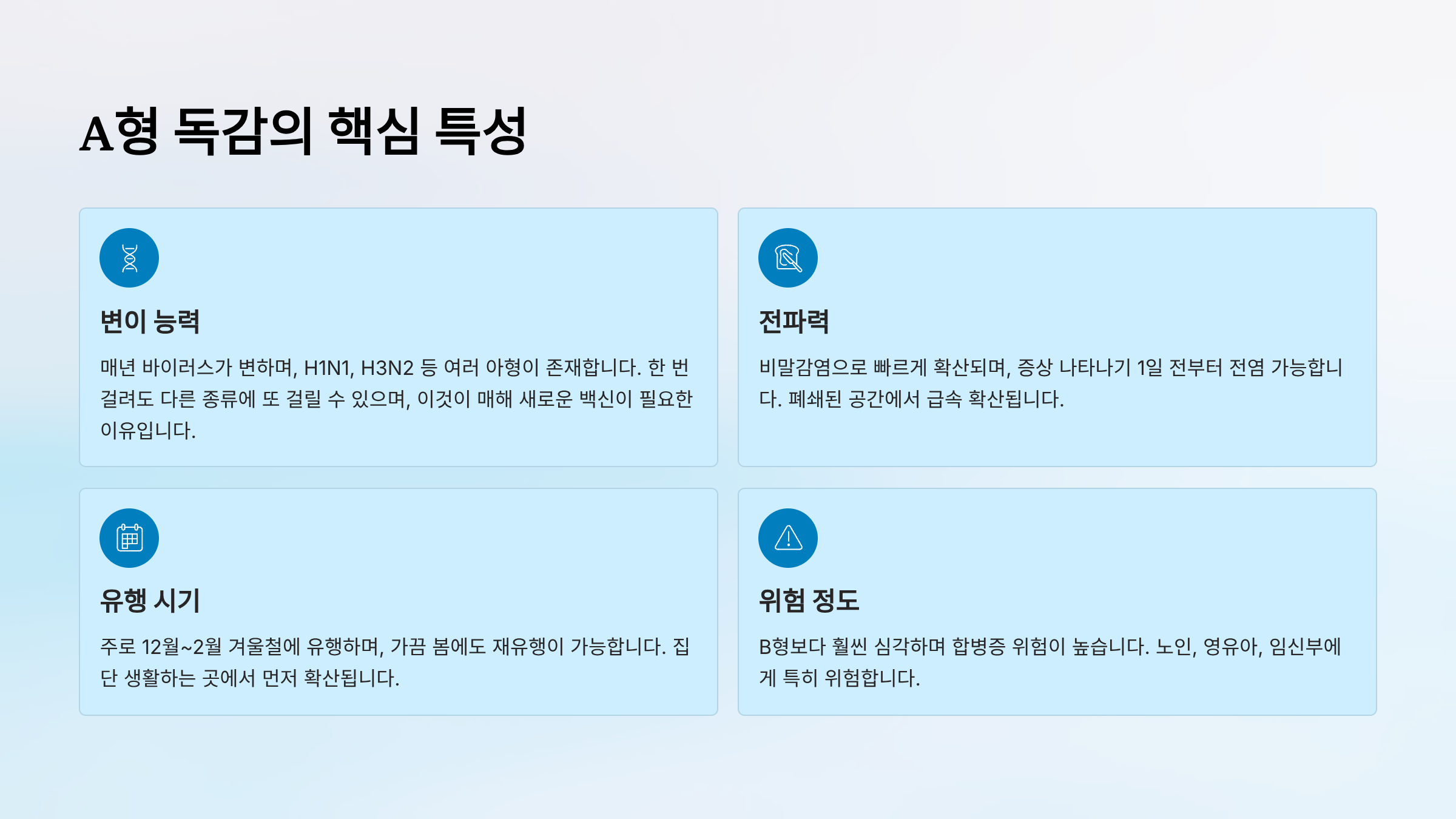 A형 독감의 핵심 특성

변이 능력

매년 바이러스가 변하며, H1N1, H3N2 등 여러 아형이 존재합니다. 한 번 걸려도 다른 종류에 또 걸릴 수 있으며, 이것이 매해 새로운 백신이 필요한 이유입니다.

전파력

비말감염으로 빠르게 확산되며, 증상 나타나기 1일 전부터 전염 가능합니다. 폐쇄된 공간에서 급속 확산됩니다.

유행 시기

주로 12월~2월 겨울철에 유행하며, 가끔 봄에도 재유행이 가능합니다. 집단 생활하는 곳에서 먼저 확산됩니다.

위험 정도

B형보다 훨씬 심각하며 합병증 위험이 높습니다. 노인, 영유아, 임신부에게 특히 위험합니다.